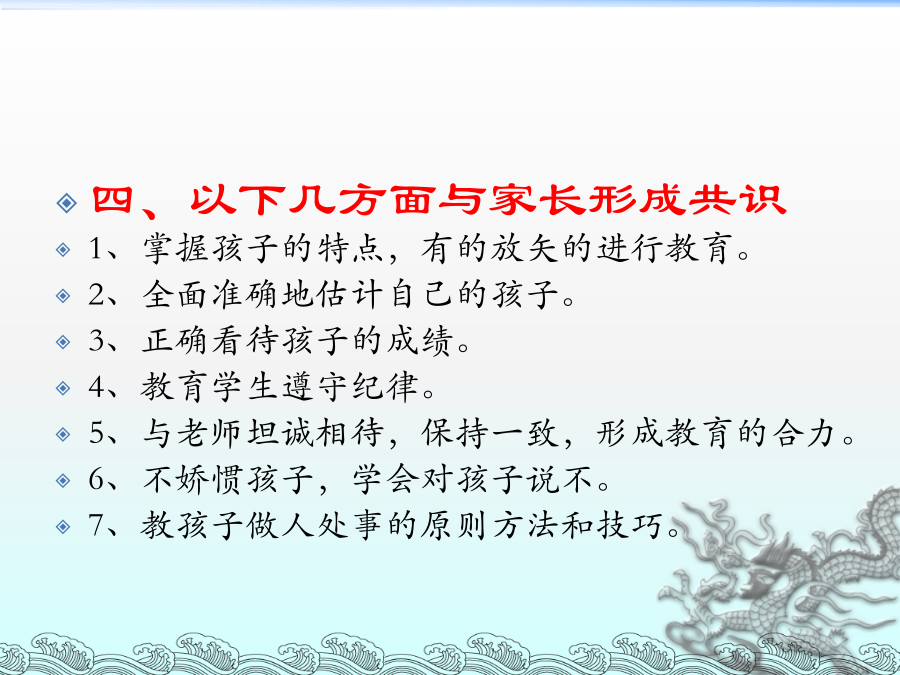 四、以下几方面与家长形成共识

1、掌握孩子的特点，有的放矢的进行教育。

2、全面准确地估计自己的孩子。

3、正确看待孩子的成绩。

4、教育学生遵守纪律。

5、与老师坦诚相待，保持一致，形成教育的合力。

6、不娇惯孩子，学会对孩子说不。

7、教孩子做人处事的原则方法和技巧。